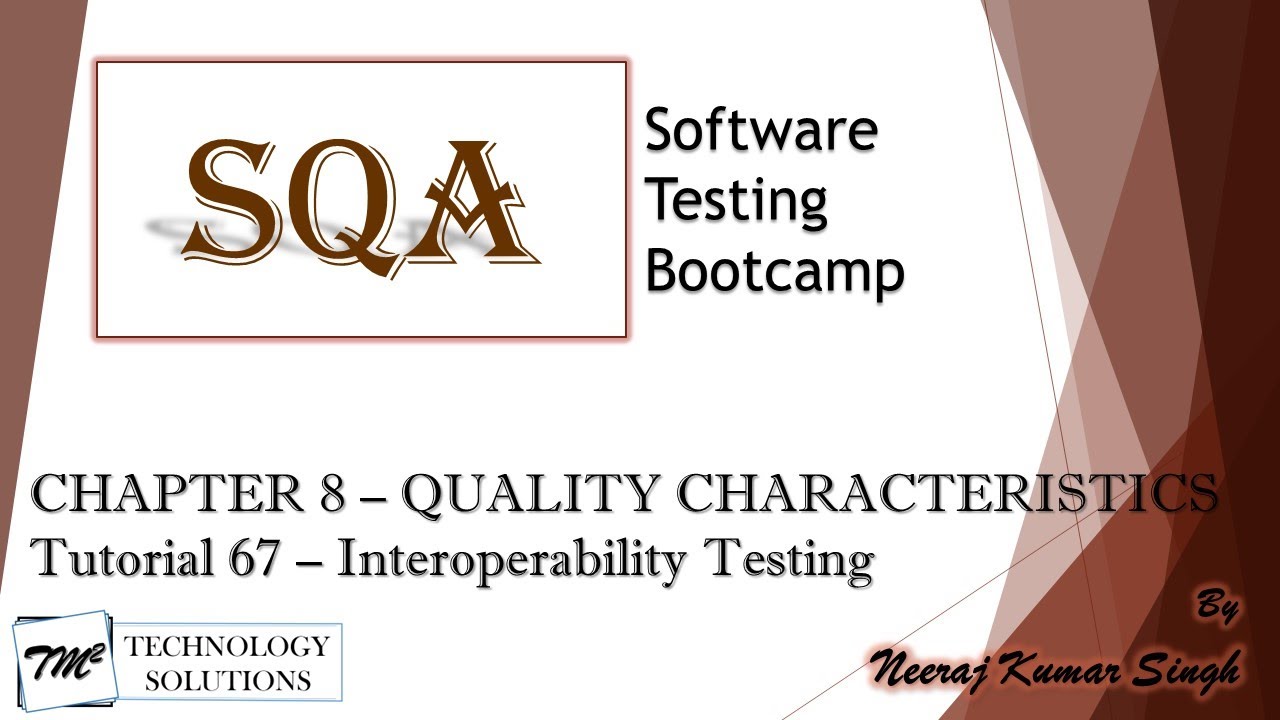 SQA

Software Testing Bootcamp

CHAPTER 8 – QUALITY CHARACTERISTICS
Tutorial 67 – Interoperability Testing

TM²
TECHNOLOGY SOLUTIONS

By
Neeraj Kumar Singh